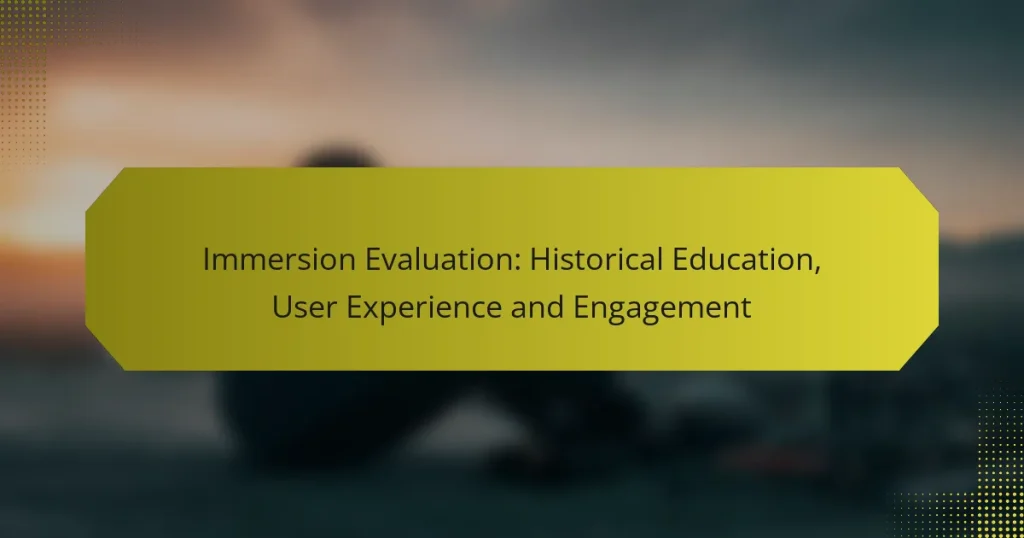 Immersion Evaluation: Historical Education, User Experience and Engagement